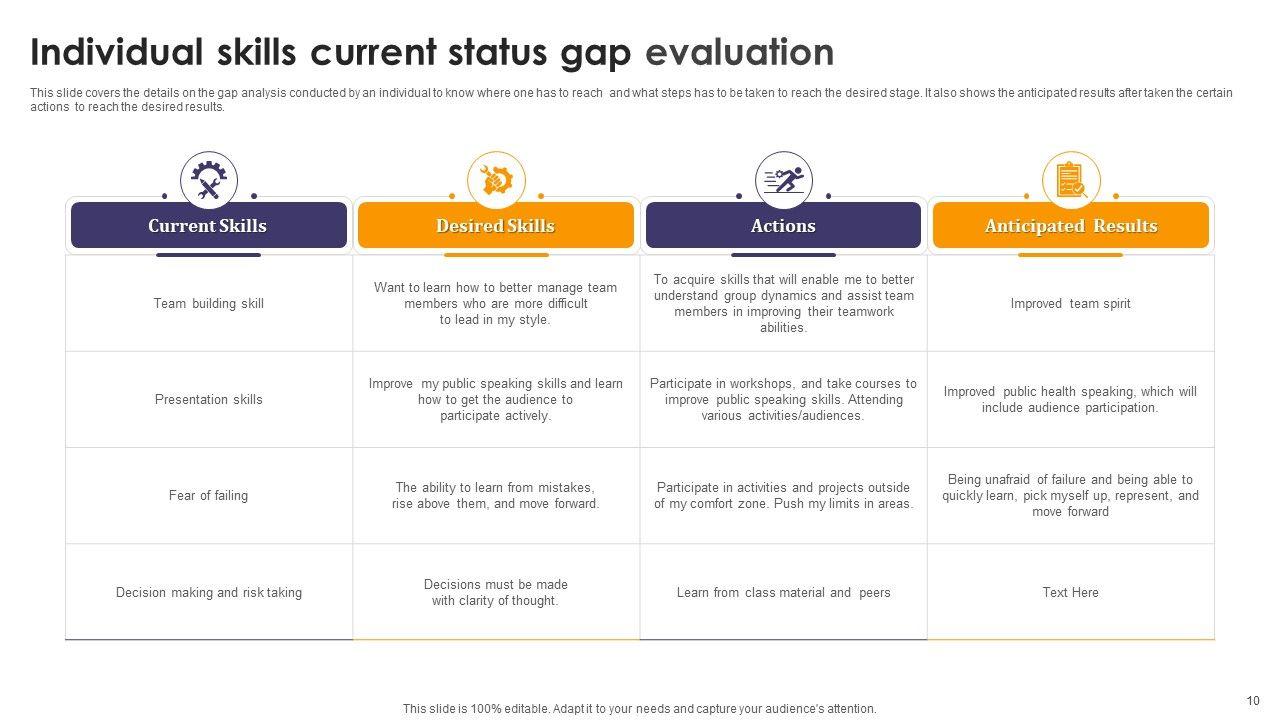 Individual skills current status gap evaluation

This slide covers the details on the gap analysis conducted by an individual to know where one has to reach and what steps has to be taken to reach the desired stage. It also shows the anticipated results after taken the certain actions to reach the desired results.

| Current Skills | Desired Skills | Actions | Anticipated Results |
|---|---|---|---|
| Team building skill | Want to learn how to better manage team members who are more difficult to lead in my style. | To acquire skills that will enable me to better understand group dynamics and assist team members in improving their teamwork abilities. | Improved team spirit |
| Presentation skills | Improve my public speaking skills and learn how to get the audience to participate actively. | Participate in workshops, and take courses to improve public speaking skills. Attending various activities/audiences. | Improved public health speaking, which will include audience participation. |
| Fear of failing | The ability to learn from mistakes, rise above them, and move forward. | Participate in activities and projects outside of my comfort zone. Push my limits in areas. | Being unafraid of failure and being able to quickly learn, pick myself up, represent, and move forward |
| Decision making and risk taking | Decisions must be made with clarity of thought. | Learn from class material and peers | Text Here |

This slide is 100% editable. Adapt it to your needs and capture your audience's attention.

10